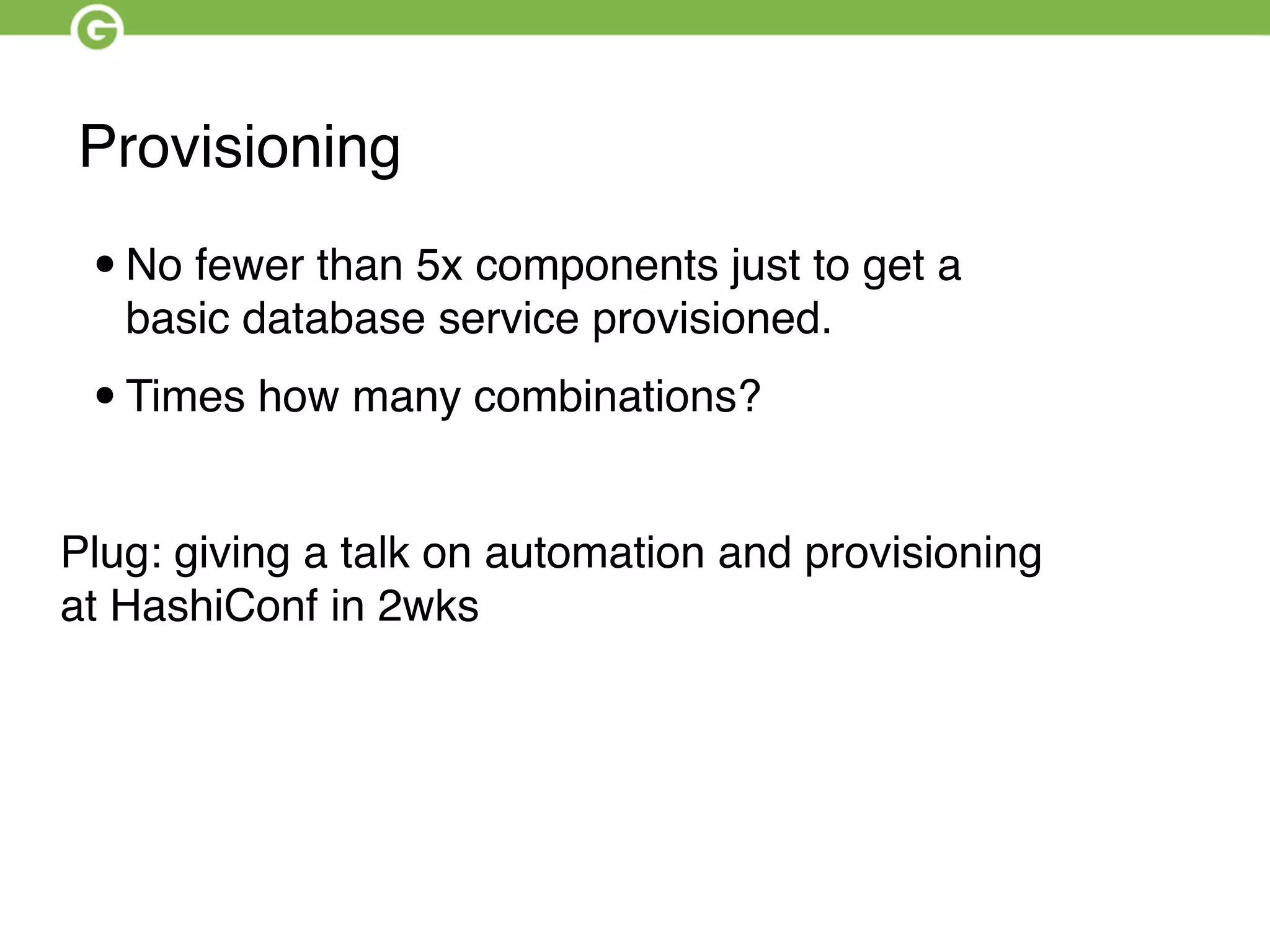 G

Provisioning

• No fewer than 5x components just to get a basic database service provisioned.

• Times how many combinations?

Plug: giving a talk on automation and provisioning at HashiConf in 2wks